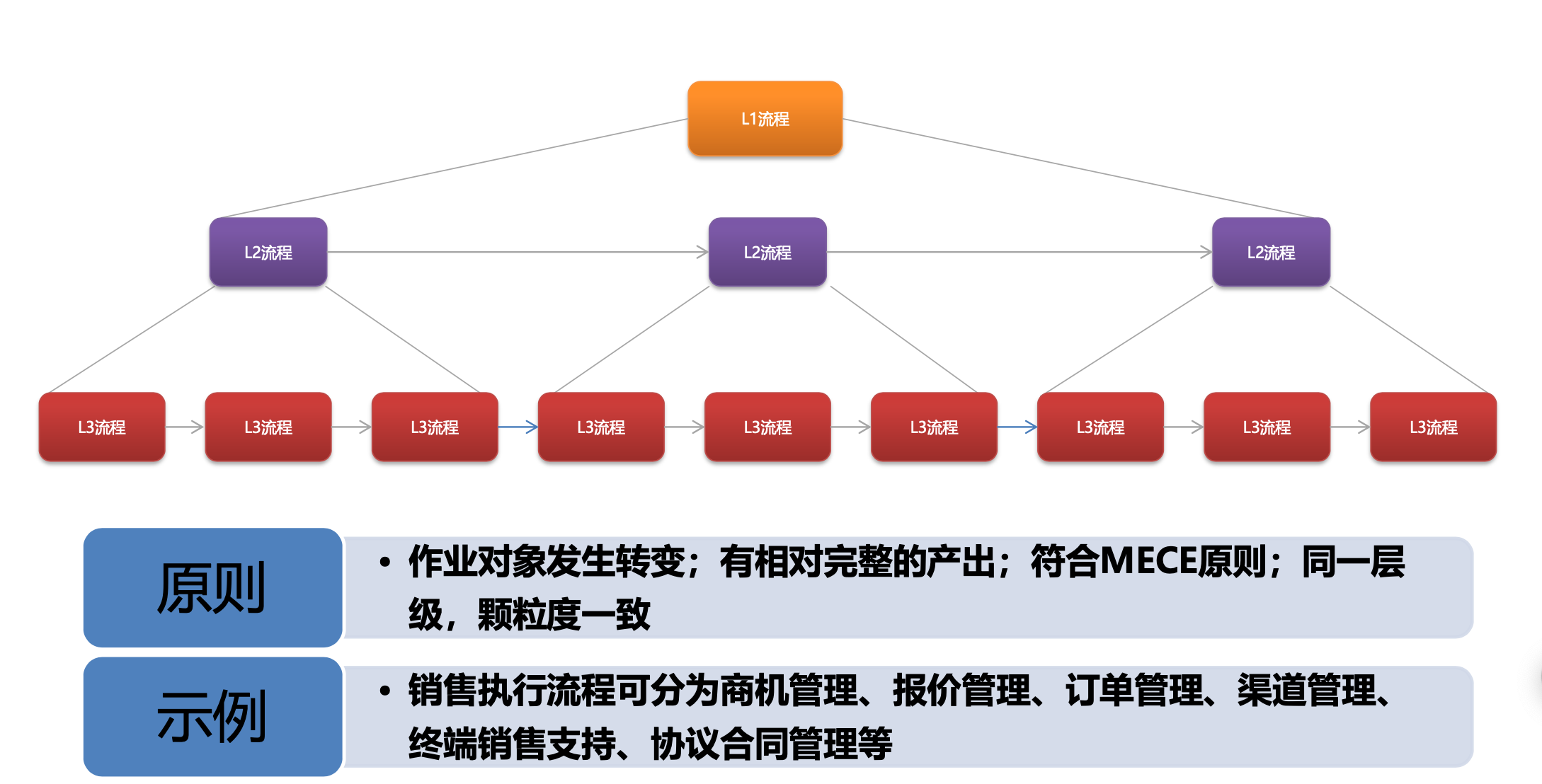 L1流程

L2流程
L2流程
L2流程

L3流程
L3流程
L3流程
L3流程
L3流程
L3流程
L3流程
L3流程
L3流程

原则

• 作业对象发生转变；有相对完整的产出；符合MECE原则；同一层级，颗粒度一致

示例

• 销售执行流程可分为商机管理、报价管理、订单管理、渠道管理、终端销售支持、协议合同管理等